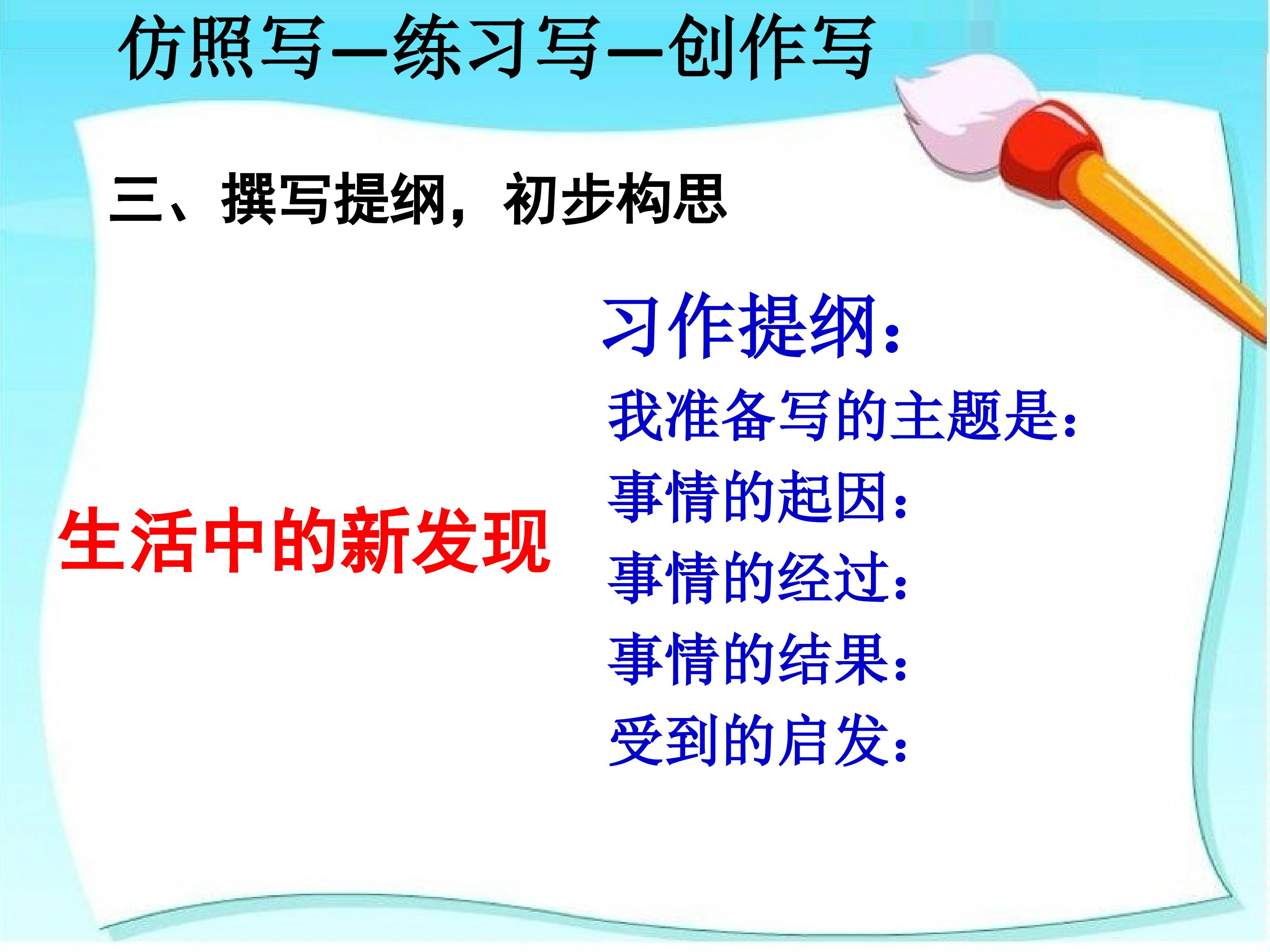 仿照写—练习写—创作写

三、撰写提纲，初步构思

生活中的新发现

习作提纲：

我准备写的主题是：

事情的起因：

事情的经过：

事情的结果：

受到的启发：